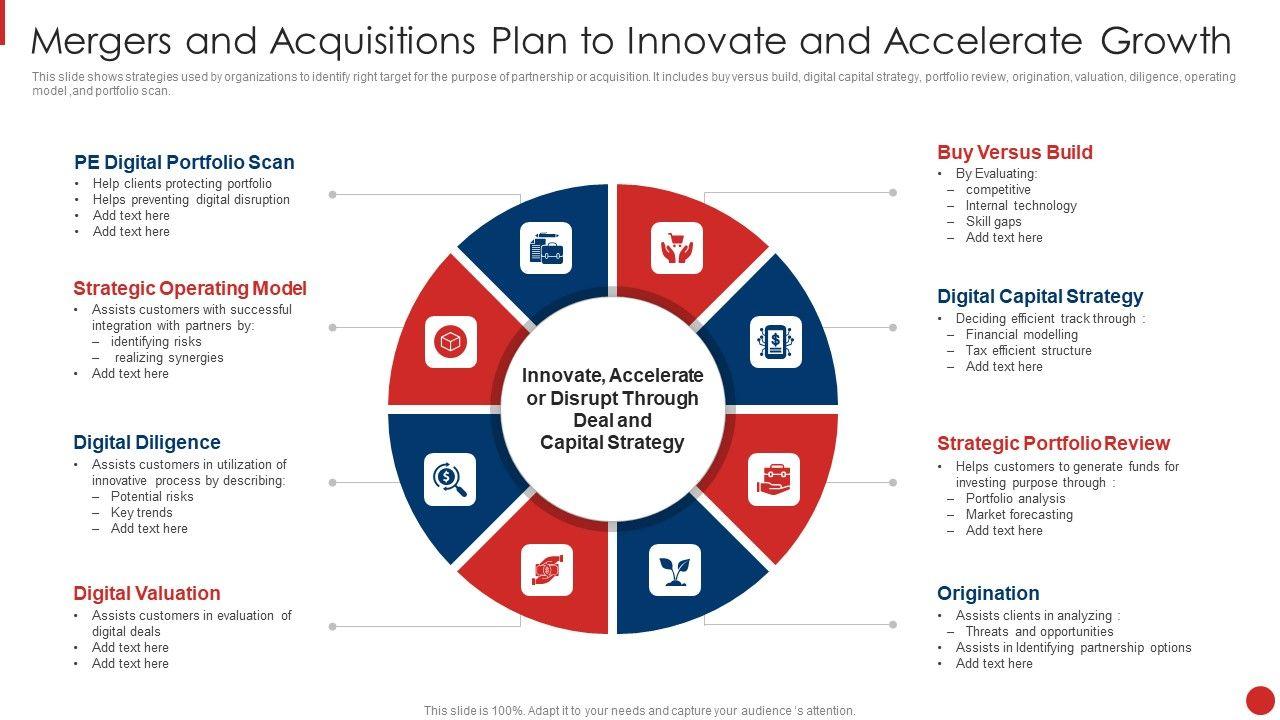 Mergers and Acquisitions Plan to Innovate and Accelerate Growth

This slide shows strategies used by organizations to identify right target for the purpose of partnership or acquisition. It includes buy versus build, digital capital strategy, portfolio review, origination, valuation, diligence, operating model ,and portfolio scan.

PE Digital Portfolio Scan
• Help clients protecting portfolio
• Helps preventing digital disruption
• Add text here
• Add text here

Strategic Operating Model
• Assists customers with successful integration with partners by:
– identifying risks
– realizing synergies
• Add text here

Digital Diligence
• Assists customers in utilization of innovative process by describing:
– Potential risks
– Key trends
– Add text here

Digital Valuation
• Assists customers in evaluation of digital deals
• Add text here
• Add text here

Innovate, Accelerate or Disrupt Through Deal and Capital Strategy

Buy Versus Build
• By Evaluating:
– competitive
– Internal technology
– Skill gaps
– Add text here

Digital Capital Strategy
• Deciding efficient track through :
– Financial modelling
– Tax efficient structure
– Add text here

Strategic Portfolio Review
• Helps customers to generate funds for investing purpose through :
– Portfolio analysis
– Market forecasting
– Add text here

Origination
• Assists clients in analyzing :
– Threats and opportunities
• Assists in Identifying partnership options
• Add text here

This slide is 100%. Adapt it to your needs and capture your audience 's attention.